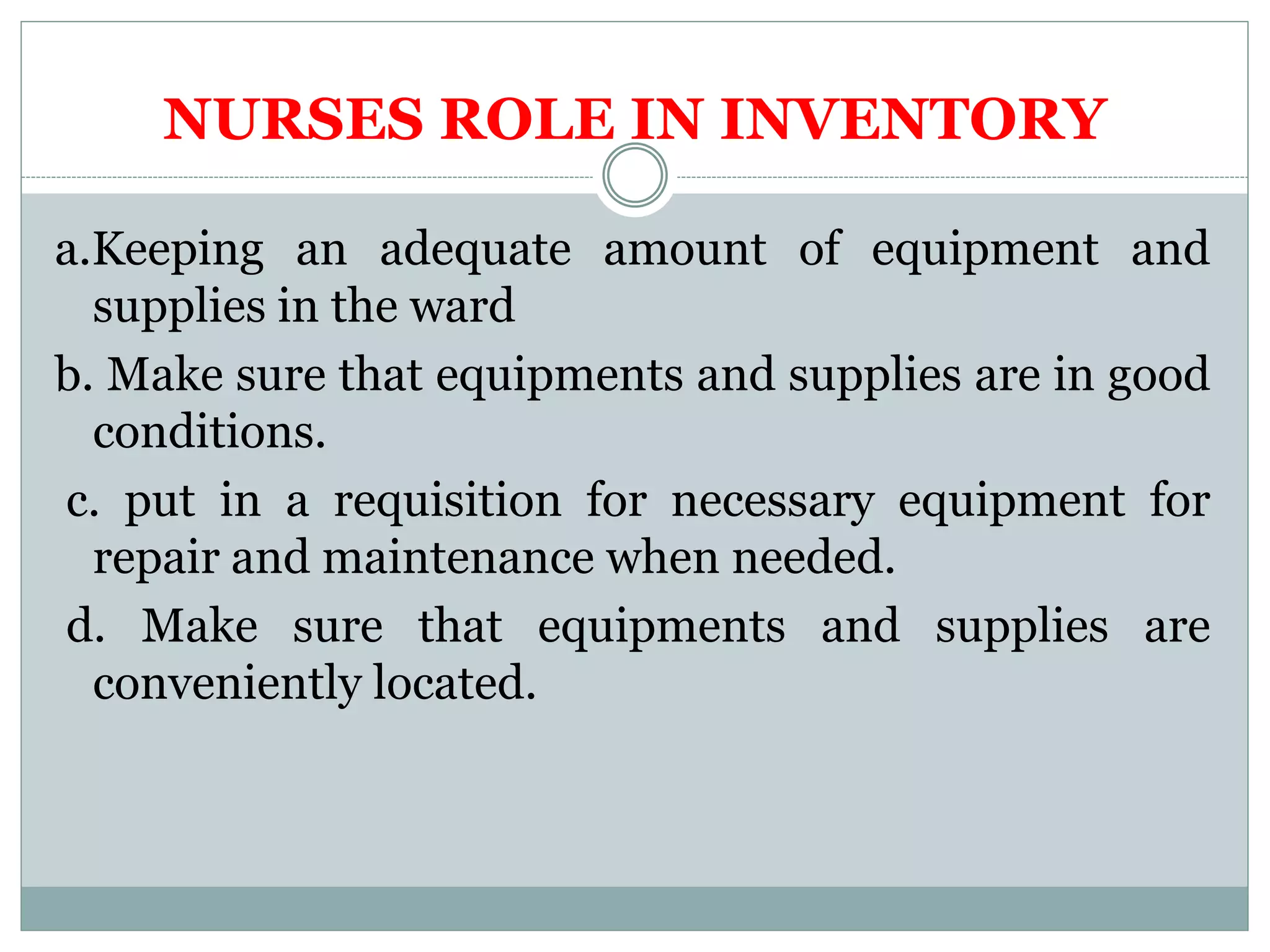 NURSES ROLE IN INVENTORY

a.Keeping an adequate amount of equipment and supplies in the ward

b. Make sure that equipments and supplies are in good conditions.

c. put in a requisition for necessary equipment for repair and maintenance when needed.

d. Make sure that equipments and supplies are conveniently located.